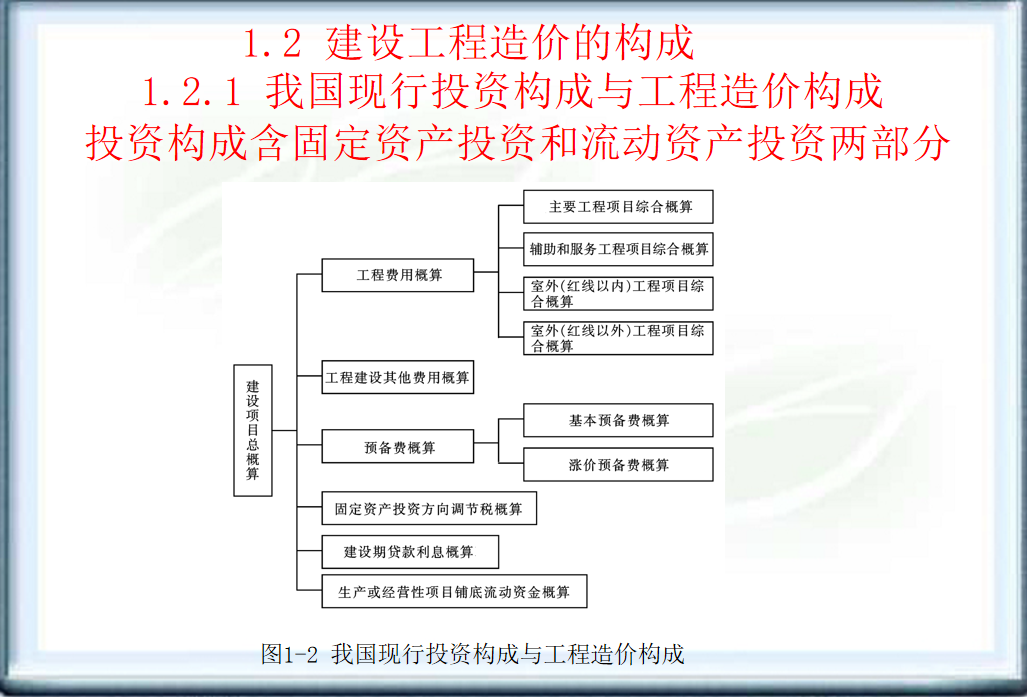 1.2 建设工程造价的构成
1.2.1 我国现行投资构成与工程造价构成
投资构成含固定资产投资和流动资产投资两部分

建设项目总概算

工程费用概算

主要工程项目综合概算

辅助和服务工程项目综合概算

室外(红线以内)工程项目综合概算

室外(红线以外)工程项目综合概算

工程建设其他费用概算

预备费概算

基本预备费概算

涨价预备费概算

固定资产投资方向调节税概算

建设期贷款利息概算

生产或经营性项目铺底流动资金概算

图1-2 我国现行投资构成与工程造价构成